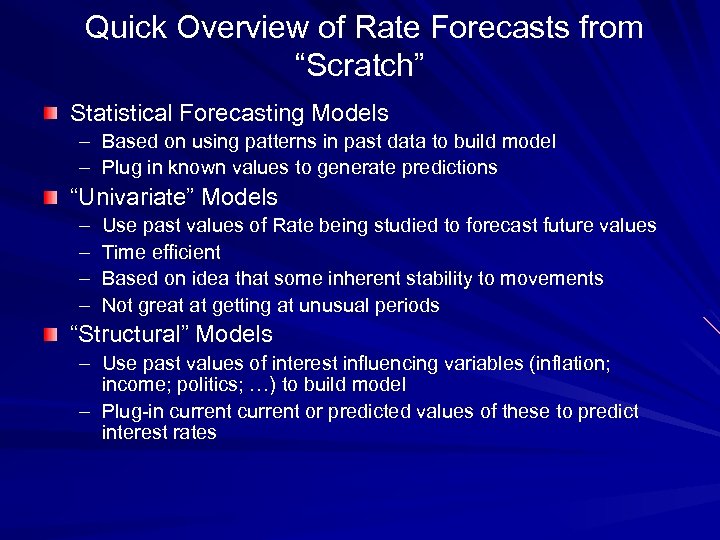 Quick Overview of Rate Forecasts from "Scratch"

Statistical Forecasting Models
– Based on using patterns in past data to build model
– Plug in known values to generate predictions

"Univariate" Models
– Use past values of Rate being studied to forecast future values
– Time efficient
– Based on idea that some inherent stability to movements
– Not great at getting at unusual periods

"Structural" Models
– Use past values of interest influencing variables (inflation; income; politics; …) to build model
– Plug-in current current or predicted values of these to predict interest rates